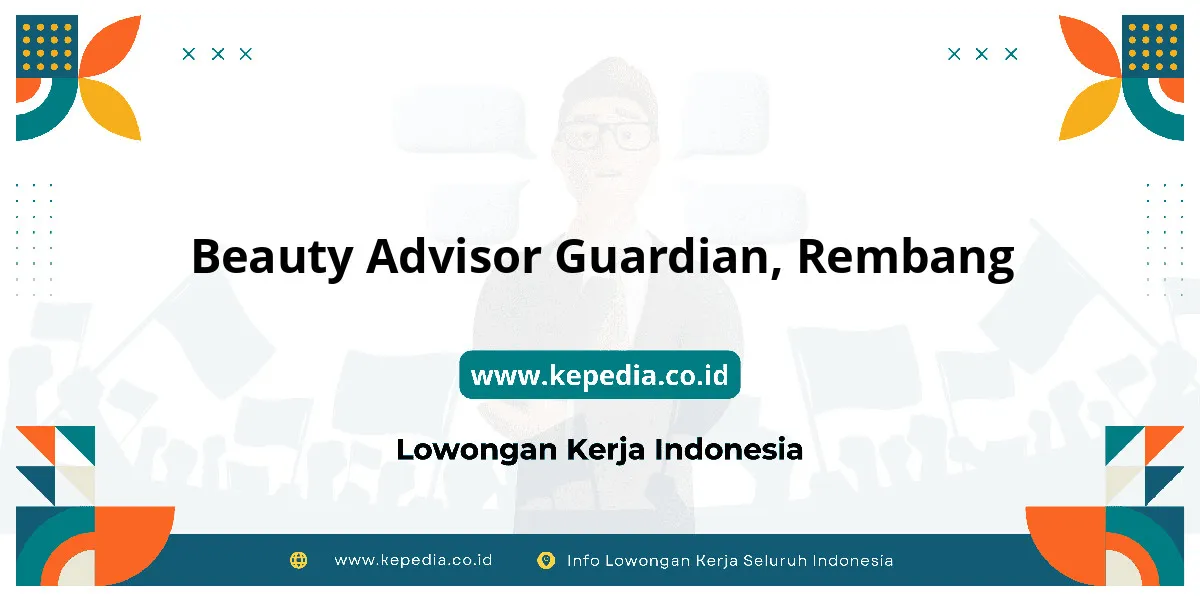 Beauty Advisor Guardian, Rembang

www.kepedia.co.id

Lowongan Kerja Indonesia

www.kepedia.co.id Info Lowongan Kerja Seluruh Indonesia